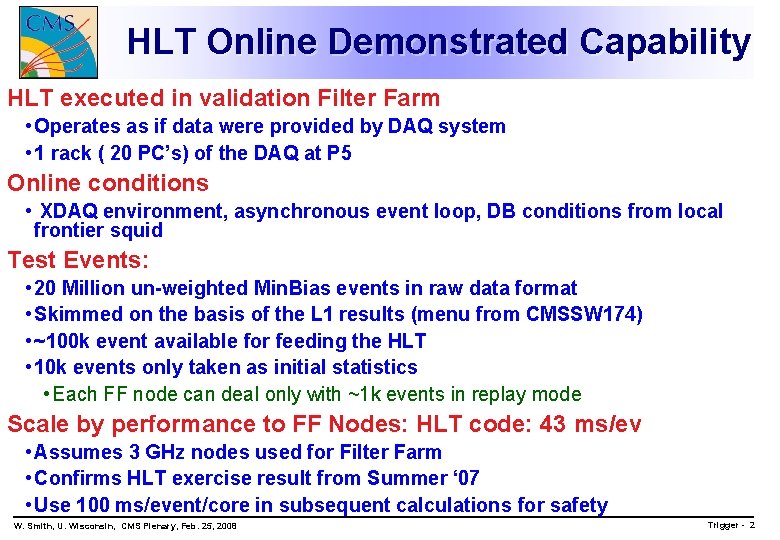 CMS

HLT Online Demonstrated Capability

HLT executed in validation Filter Farm

•Operates as if data were provided by DAQ system

•1 rack ( 20 PC's) of the DAQ at P5

Online conditions

• XDAQ environment, asynchronous event loop, DB conditions from local frontier squid

Test Events:

•20 Million un-weighted MinBias events in raw data format

•Skimmed on the basis of the L1 results (menu from CMSSW174)

•~100k event available for feeding the HLT

•10k events only taken as initial statistics

•Each FF node can deal only with ~1k events in replay mode

Scale by performance to FF Nodes: HLT code: 43 ms/ev

•Assumes 3 GHz nodes used for Filter Farm

•Confirms HLT exercise result from Summer '07

•Use 100 ms/event/core in subsequent calculations for safety

W. Smith, U. Wisconsin, CMS Plenary, Feb. 25, 2008

Trigger - 2